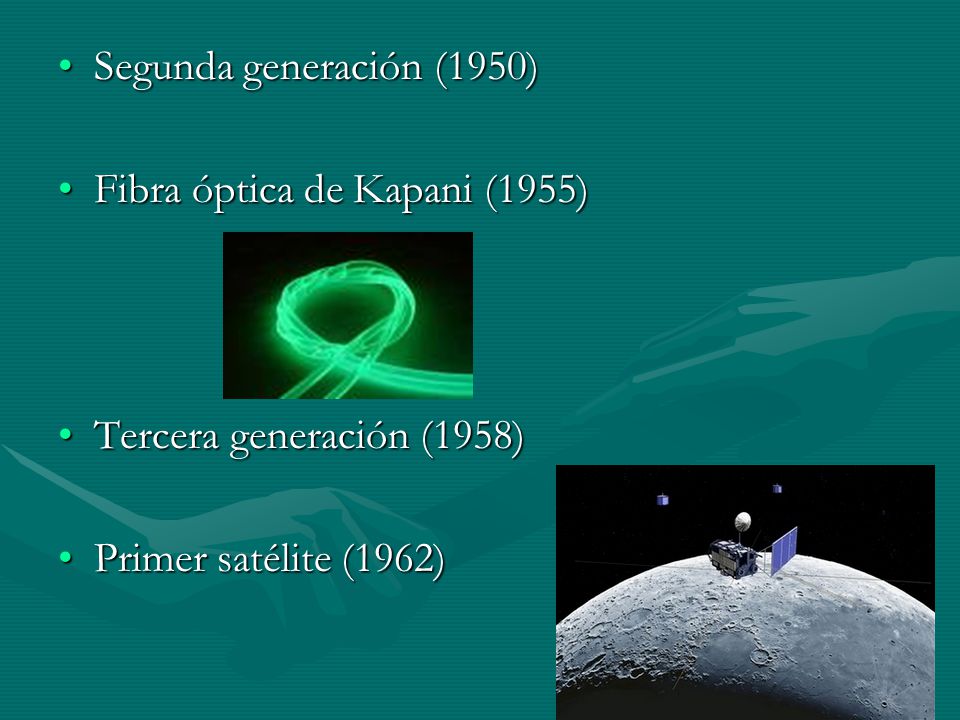 • Segunda generación (1950)

• Fibra óptica de Kapani (1955)

• Tercera generación (1958)

• Primer satélite (1962)